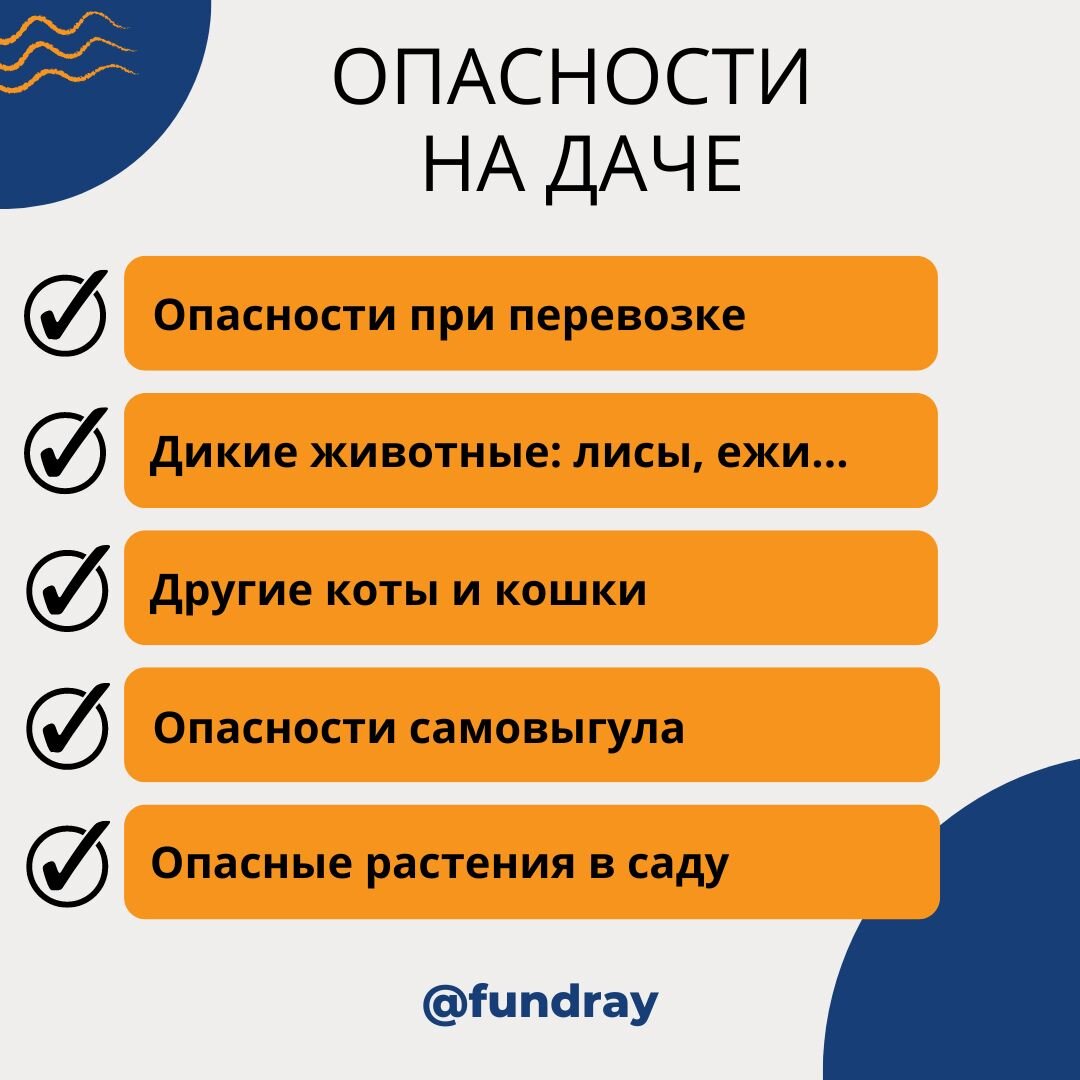 ОПАСНОСТИ
НА ДАЧЕ

Опасности при перевозке

Дикие животные: лисы, ежи...

Другие коты и кошки

Опасности самовыгула

Опасные растения в саду

@fundray